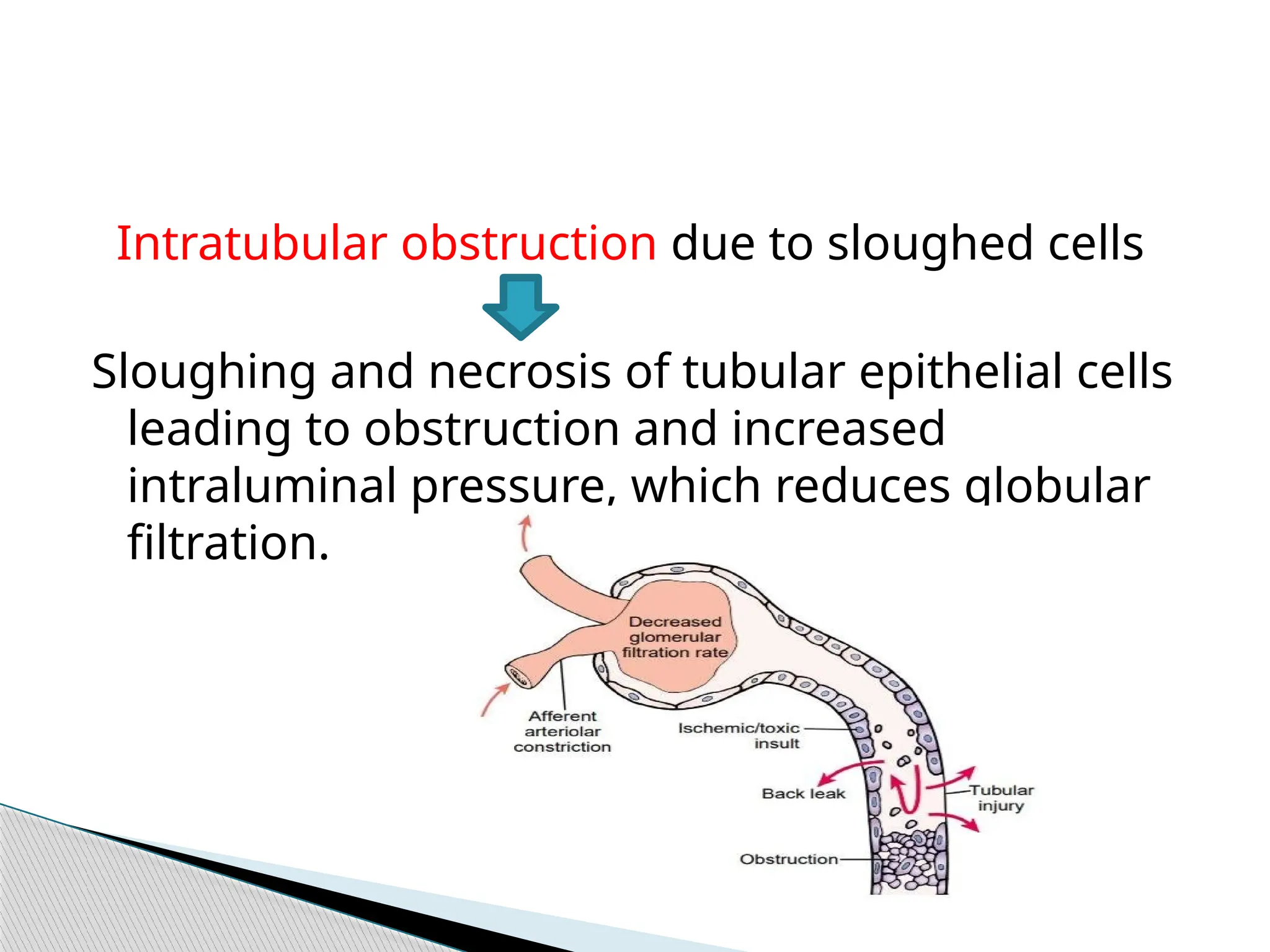 Intratubular obstruction due to sloughed cells

Sloughing and necrosis of tubular epithelial cells leading to obstruction and increased intraluminal pressure, which reduces globular filtration.

Decreased glomerular filtration rate

Afferent arteriolar constriction

Ischemic/toxic insult

Back leak

Tubular injury

Obstruction